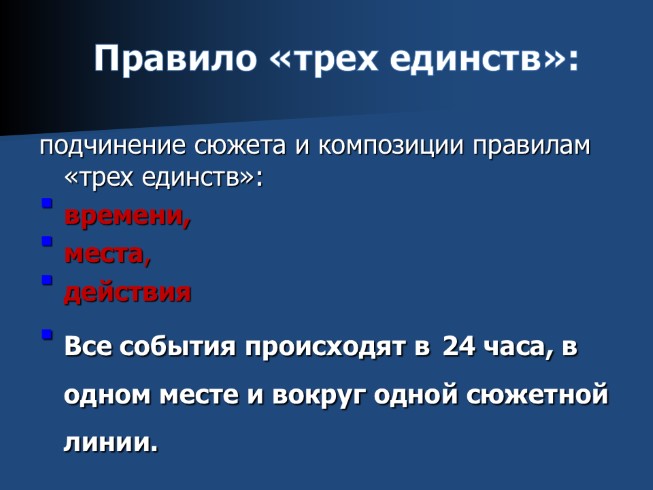 Правило «трех единств»:

подчинение сюжета и композиции правилам «трех единств»:

- времени,
- места,
- действия

- Все события происходят в 24 часа, в одном месте и вокруг одной сюжетной линии.